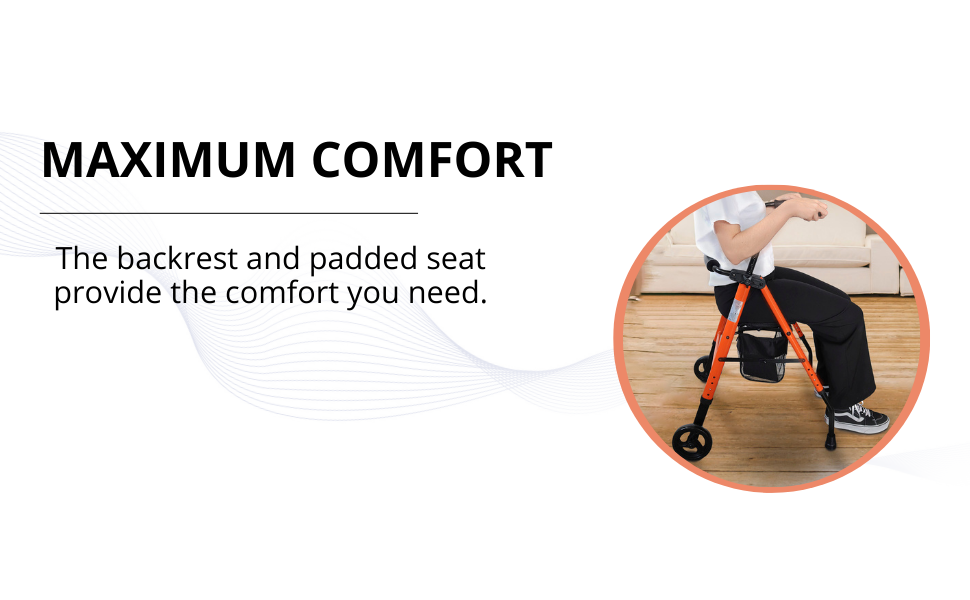 MAXIMUM COMFORT

The backrest and padded seat provide the comfort you need.